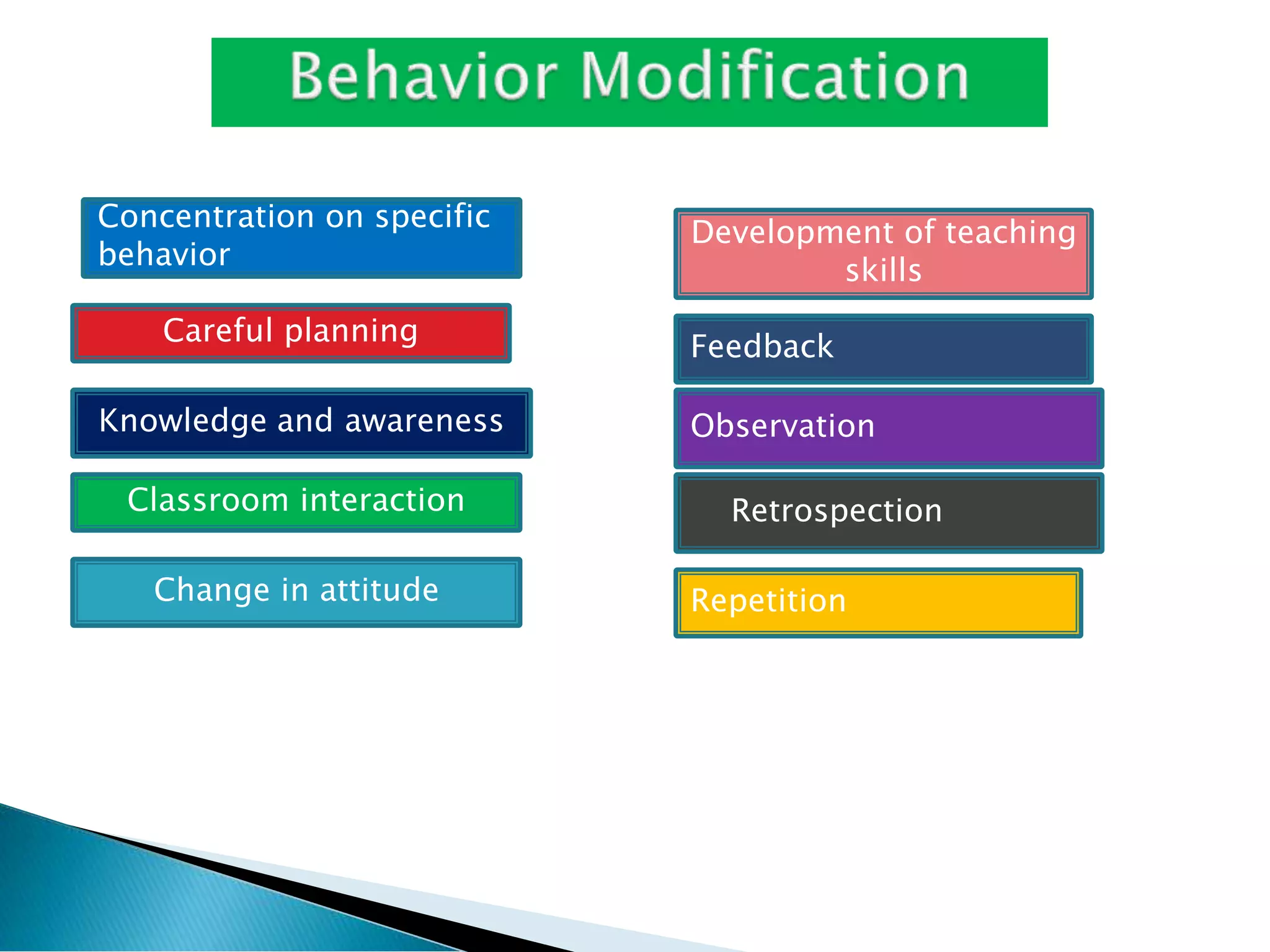 Behavior Modification

Concentration on specific behavior

Careful planning

Knowledge and awareness

Classroom interaction

Change in attitude

Development of teaching skills

Feedback

Observation

Retrospection

Repetition